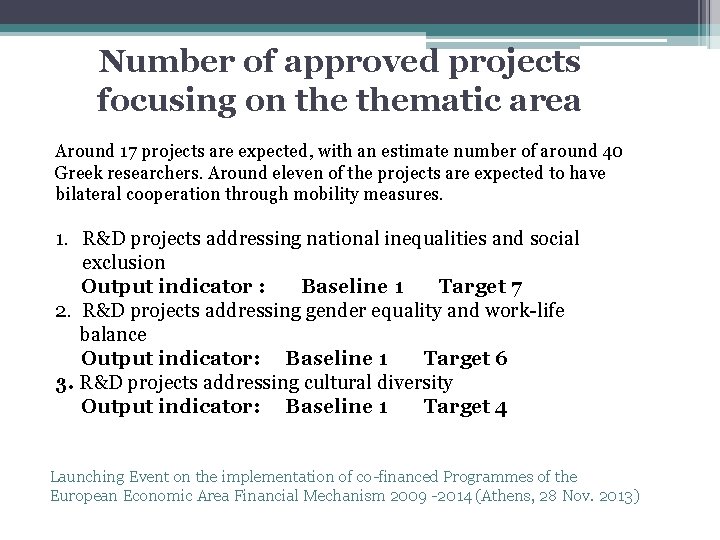 Number of approved projects focusing on the thematic area

Around 17 projects are expected, with an estimate number of around 40 Greek researchers. Around eleven of the projects are expected to have bilateral cooperation through mobility measures.

1. R&D projects addressing national inequalities and social exclusion
Output indicator : Baseline 1 Target 7
2. R&D projects addressing gender equality and work-life balance
Output indicator: Baseline 1 Target 6
3. R&D projects addressing cultural diversity
Output indicator: Baseline 1 Target 4

Launching Event on the implementation of co-financed Programmes of the European Economic Area Financial Mechanism 2009 -2014 (Athens, 28 Nov. 2013)